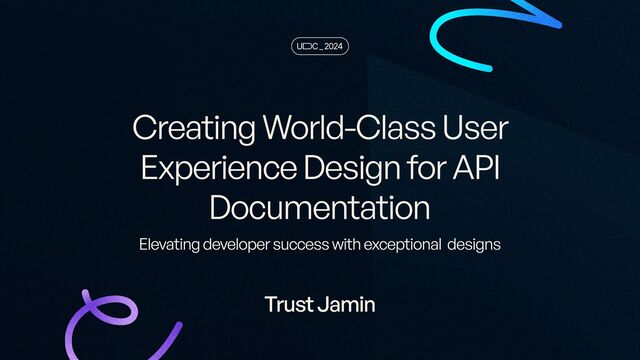 UDC_2024

Creating World-Class User Experience Design for API Documentation

Elevating developer success with exceptional designs

Trust Jamin